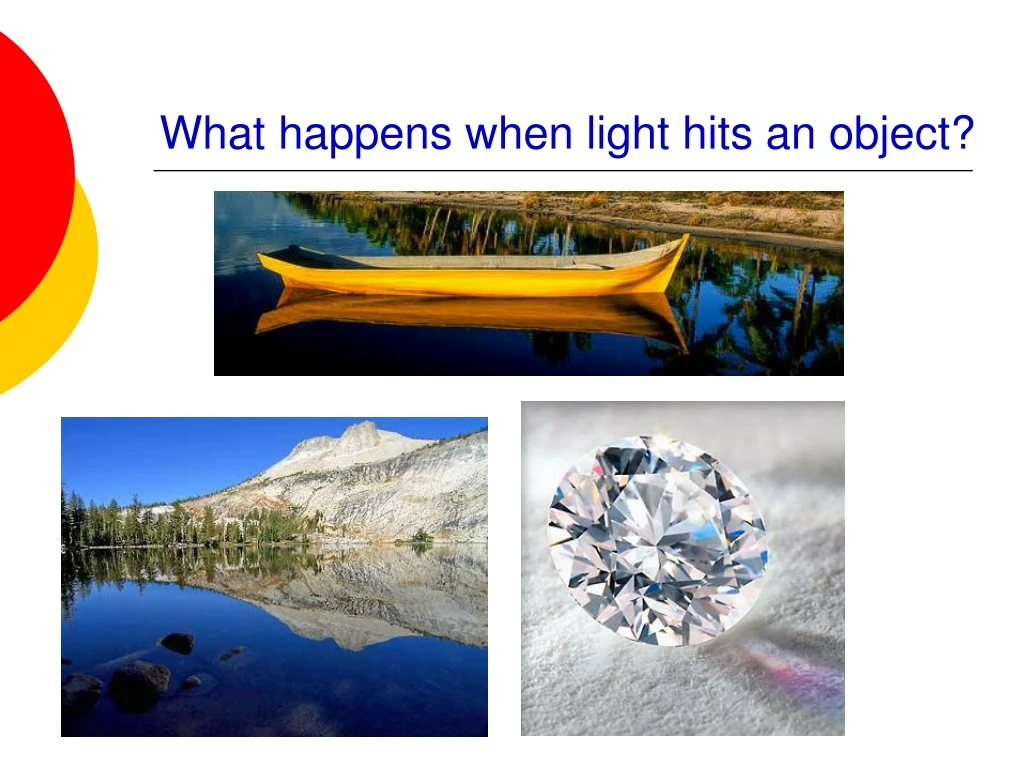 What happens when light hits an object?